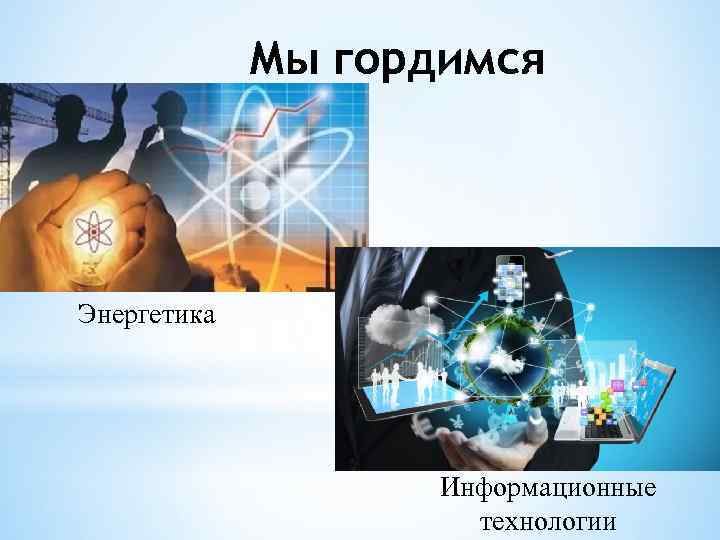 Мы гордимся

Энергетика

Информационные технологии